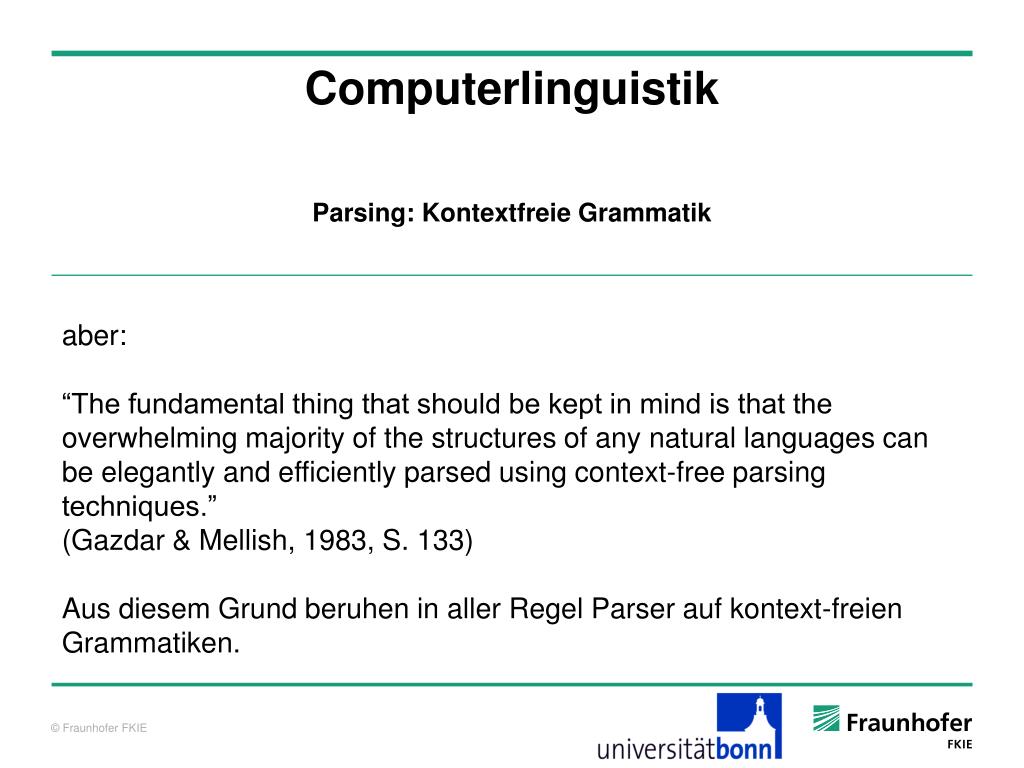 Computerlinguistik

Parsing: Kontextfreie Grammatik

aber:

“The fundamental thing that should be kept in mind is that the overwhelming majority of the structures of any natural languages can be elegantly and efficiently parsed using context-free parsing techniques.”
(Gazdar & Mellish, 1983, S. 133)

Aus diesem Grund beruhen in aller Regel Parser auf kontext-freien Grammatiken.

© Fraunhofer FKIE

universitätbonn

Fraunhofer
FKIE